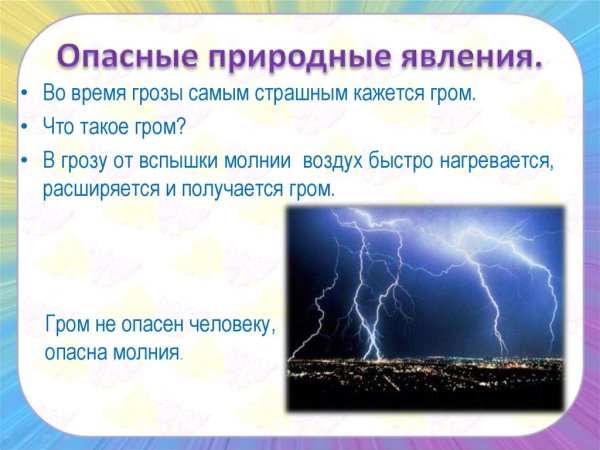 Опасные природные явления.

• Во время грозы самым страшным кажется гром.

• Что такое гром?

• В грозу от вспышки молнии воздух быстро нагревается, расширяется и получается гром.

Гром не опасен человеку, опасна молния.